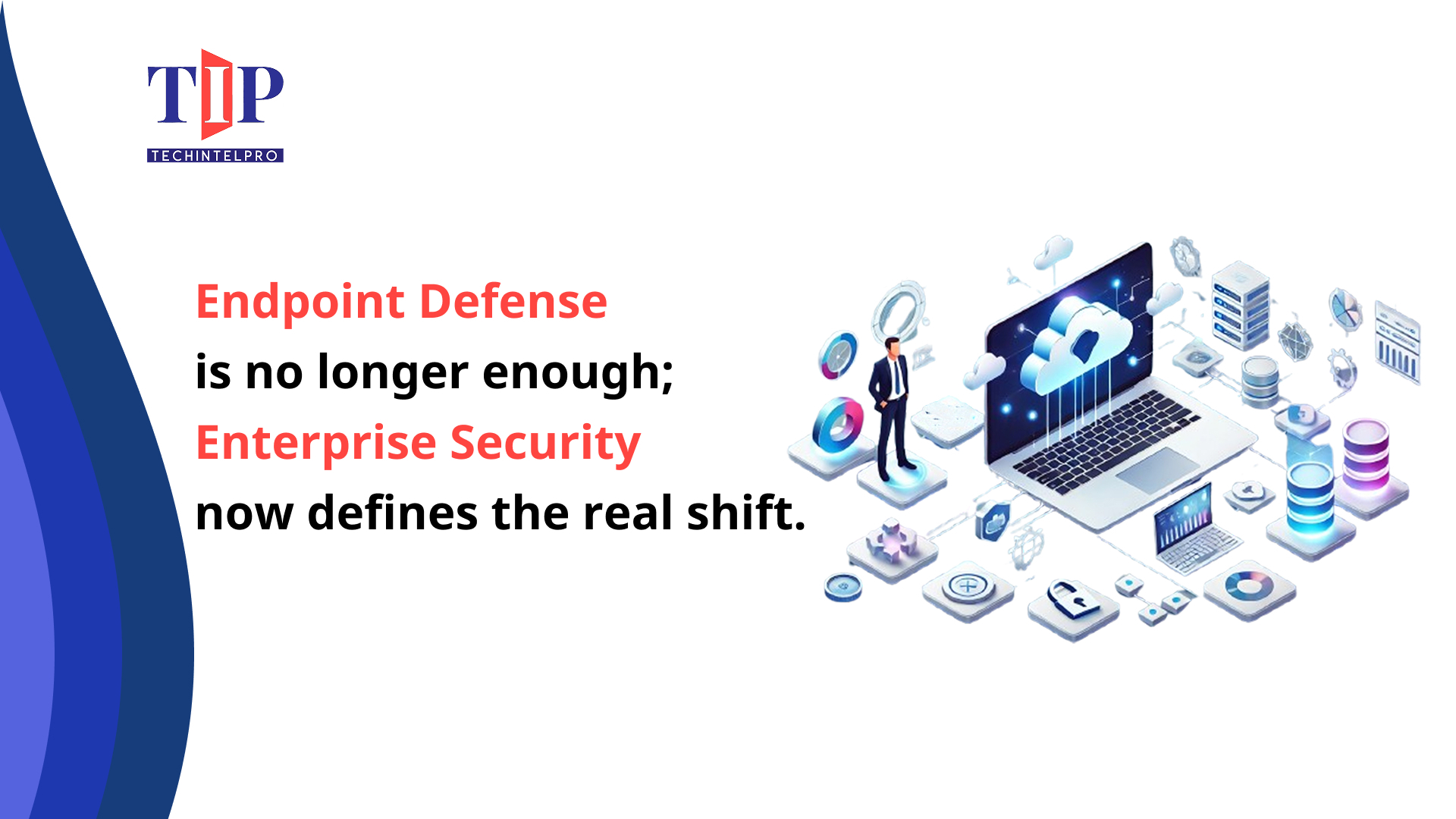 TIP
TECHINTELPRO

Endpoint Defense
is no longer enough;
Enterprise Security
now defines the real shift.